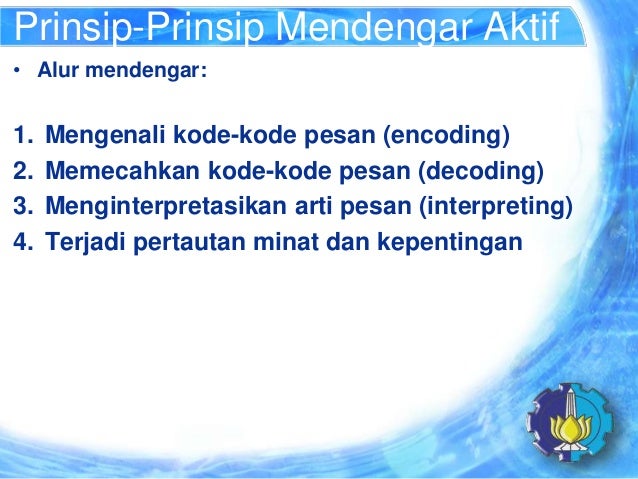 Prinsip-Prinsip Mendengar Aktif

• Alur mendengar:

1. Mengenali kode-kode pesan (encoding)
2. Memecahkan kode-kode pesan (decoding)
3. Menginterpretasikan arti pesan (interpreting)
4. Terjadi pertautan minat dan kepentingan